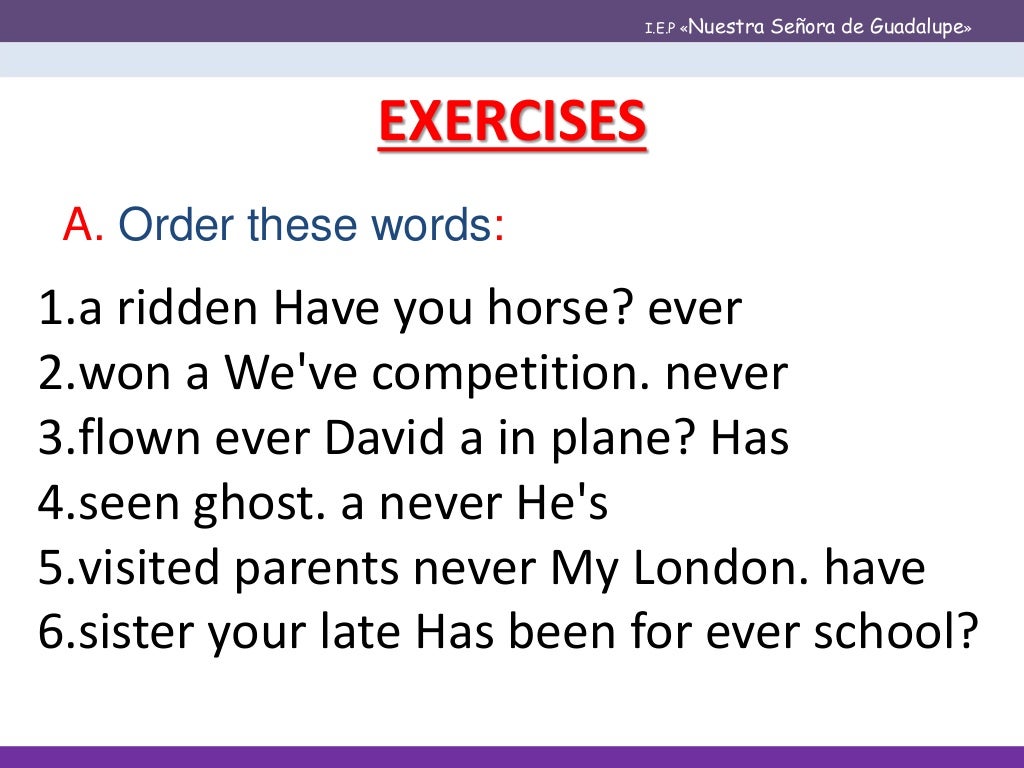 I.E.P «Nuestra Señora de Guadalupe»

EXERCISES

A. Order these words:

1.a ridden Have you horse? ever
2.won a We've competition. never
3.flown ever David a in plane? Has
4.seen ghost. a never He's
5.visited parents never My London. have
6.sister your late Has been for ever school?